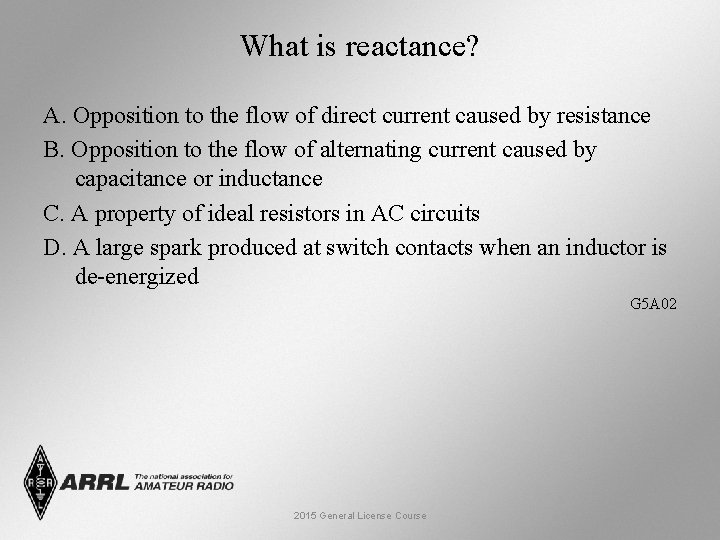 What is reactance?

A. Opposition to the flow of direct current caused by resistance

B. Opposition to the flow of alternating current caused by capacitance or inductance

C. A property of ideal resistors in AC circuits

D. A large spark produced at switch contacts when an inductor is de-energized

G5A02

ARRL The national association for AMATEUR RADIO

2015 General License Course